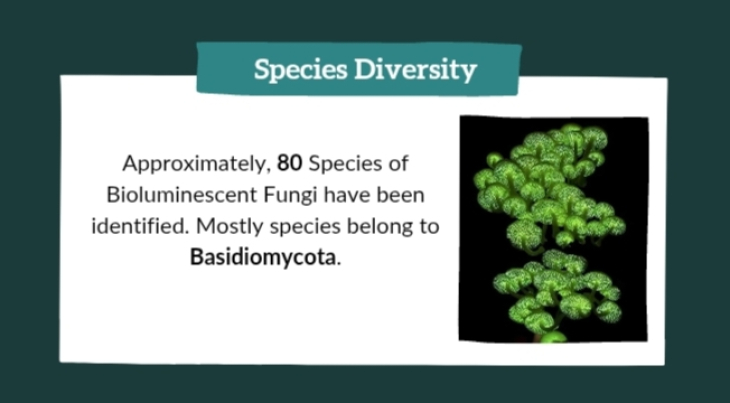 Species Diversity

Approximately, 80 Species of Bioluminescent Fungi have been identified. Mostly species belong to Basidiomycota.